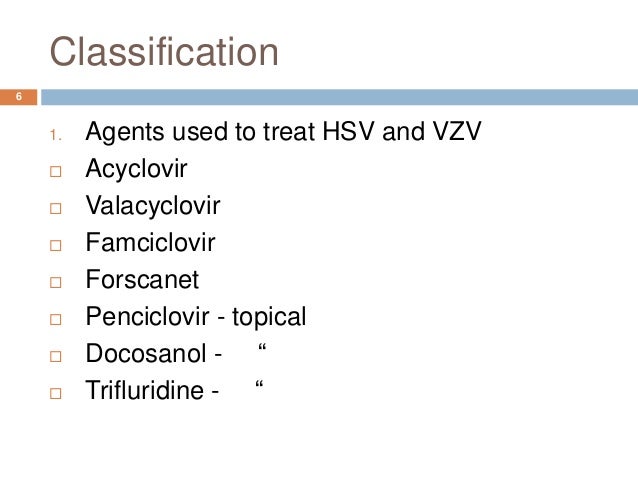 Classification

6

1. Agents used to treat HSV and VZV
□ Acyclovir
□ Valacyclovir
□ Famciclovir
□ Forscanet
□ Penciclovir - topical
□ Docosanol - “
□ Trifluridine - “